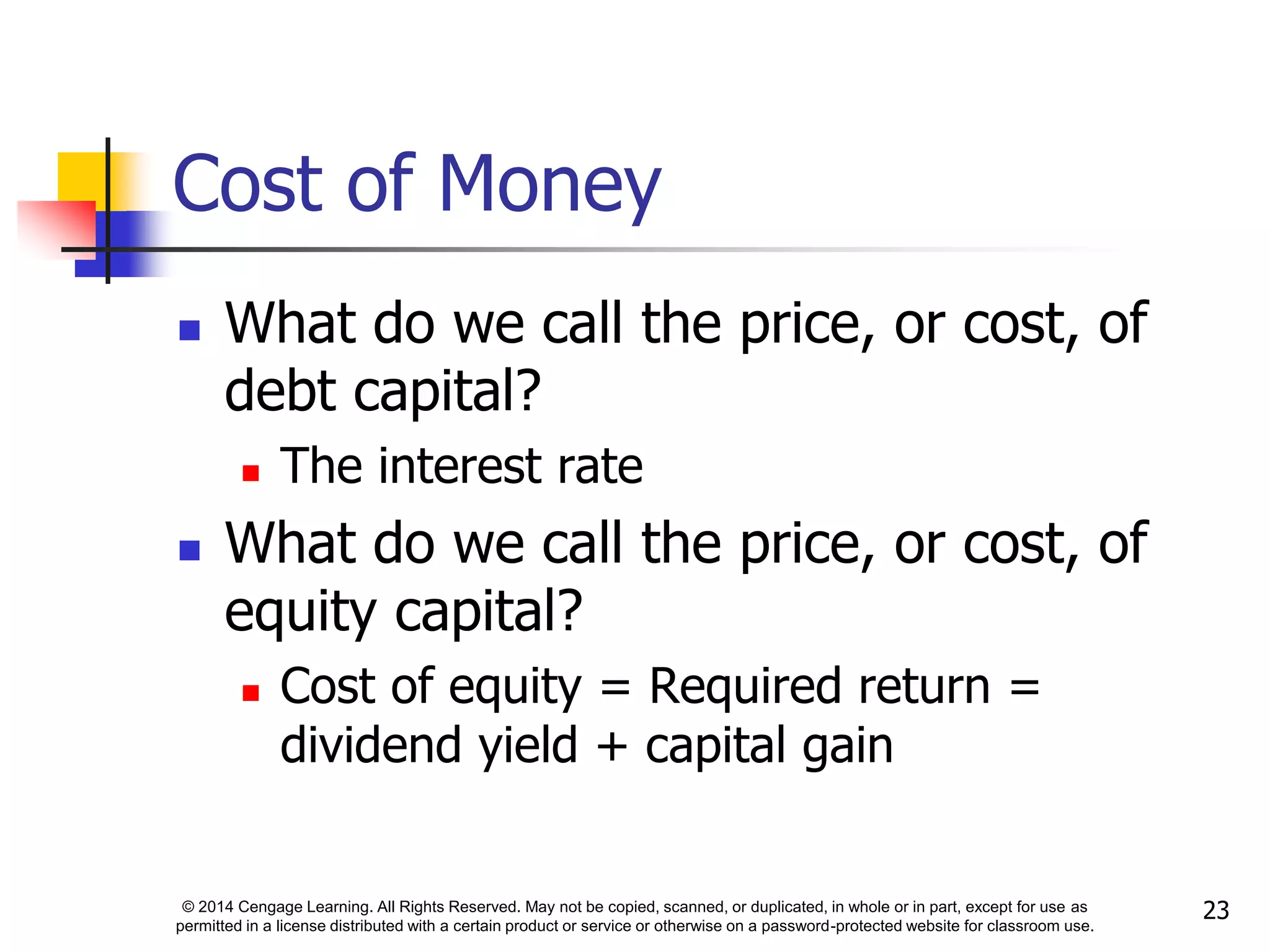 Cost of Money

What do we call the price, or cost, of debt capital?

The interest rate

What do we call the price, or cost, of equity capital?

Cost of equity = Required return = dividend yield + capital gain

© 2014 Cengage Learning. All Rights Reserved. May not be copied, scanned, or duplicated, in whole or in part, except for use as permitted in a license distributed with a certain product or service or otherwise on a password-protected website for classroom use.

23